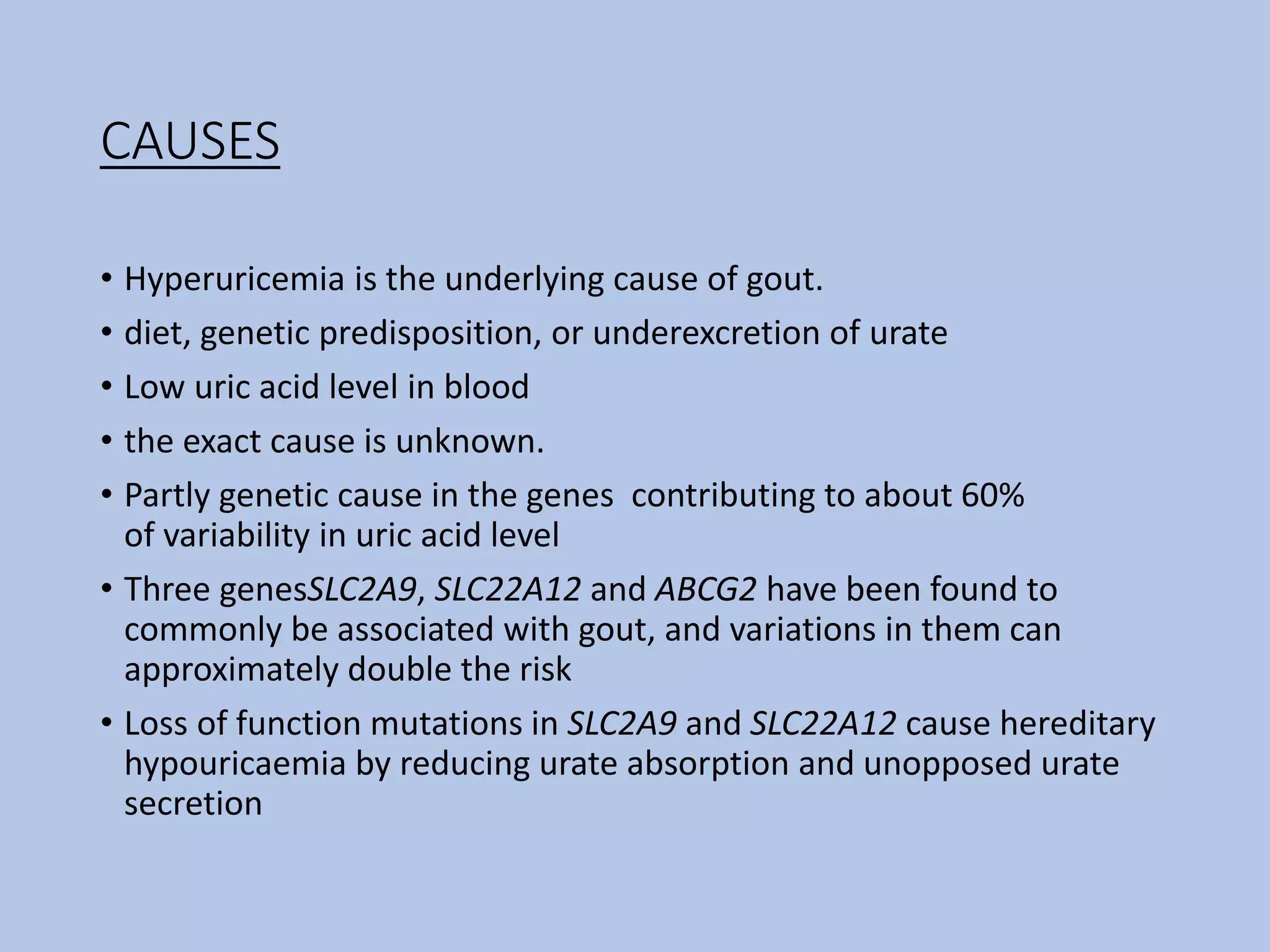 CAUSES

• Hyperuricemia is the underlying cause of gout.
• diet, genetic predisposition, or underexcretion of urate
• Low uric acid level in blood
• the exact cause is unknown.
• Partly genetic cause in the genes contributing to about 60% of variability in uric acid level
• Three genesSLC2A9, SLC22A12 and ABCG2 have been found to commonly be associated with gout, and variations in them can approximately double the risk
• Loss of function mutations in SLC2A9 and SLC22A12 cause hereditary hypouricaemia by reducing urate absorption and unopposed urate secretion